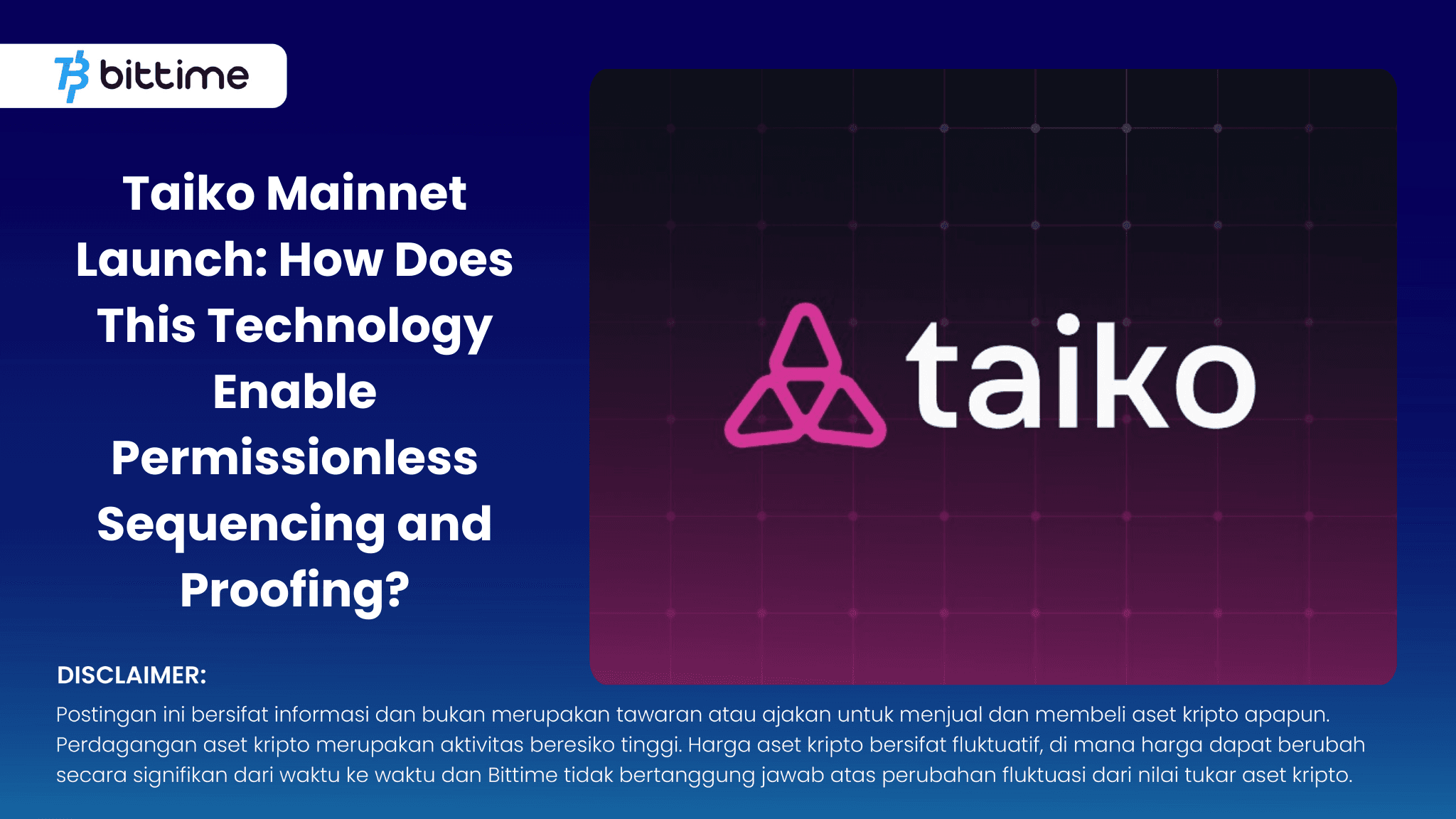 bittime

Taiko Mainnet Launch: How Does This Technology Enable Permissionless Sequencing and Proofing?

taiko

DISCLAIMER:

Postingan ini bersifat informasi dan bukan merupakan tawaran atau ajakan untuk menjual dan membeli aset kripto apapun. Perdagangan aset kripto merupakan aktivitas beresiko tinggi. Harga aset kripto bersifat fluktuatif, di mana harga dapat berubah secara signifikan dari waktu ke waktu dan Bittime tidak bertanggung jawab atas perubahan fluktuasi dari nilai tukar aset kripto.